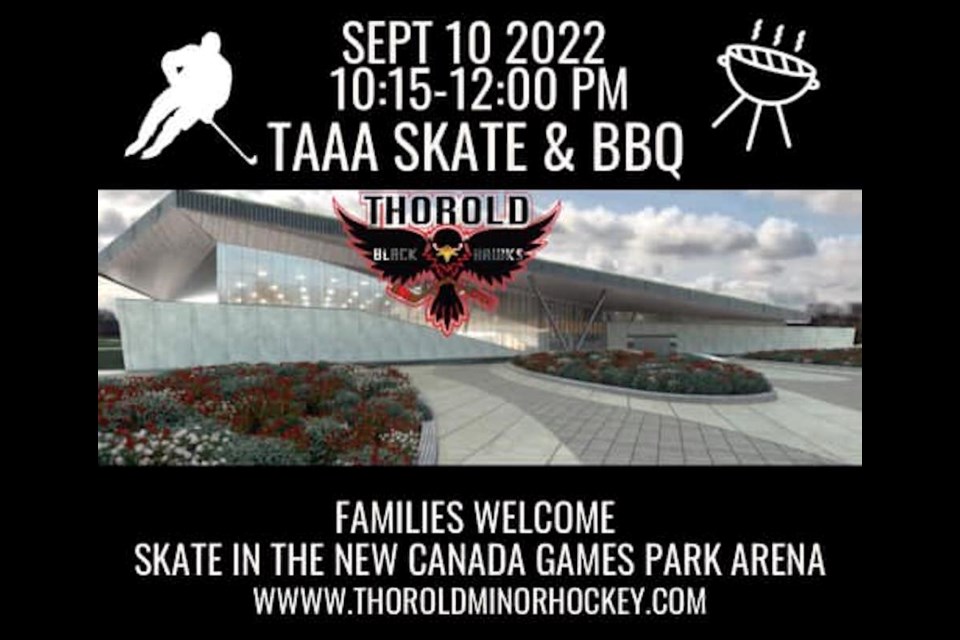 SEPT 10 2022
10:15-12:00 PM
TAAA SKATE & BBQ

THOROLD
BLACK HAWKS

FAMILIES WELCOME
SKATE IN THE NEW CANADA GAMES PARK ARENA
WWWW.THOROLDMINORHOCKEY.COM